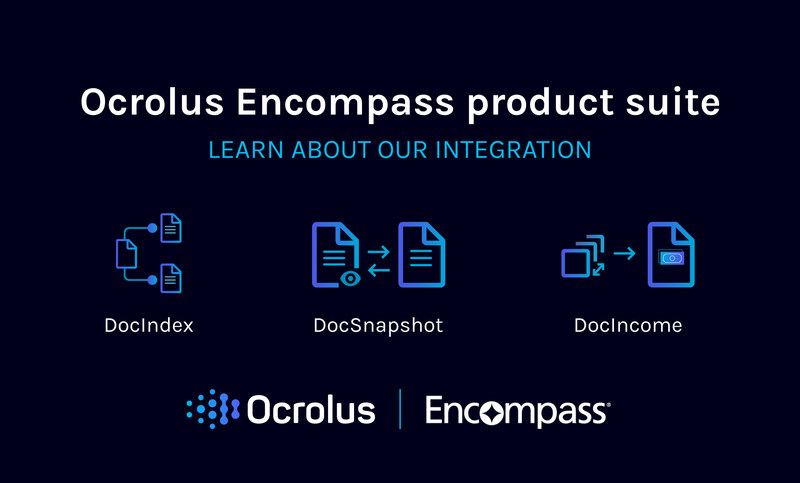 Ocrolus Encompass product suite

LEARN ABOUT OUR INTEGRATION

DocIndex

DocSnapshot

DocIncome

Ocrolus | Encompass